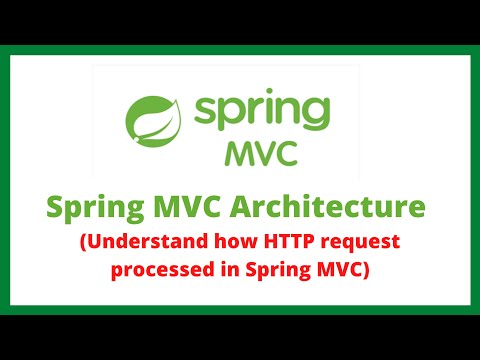 spring
MVC

Spring MVC Architecture
(Understand how HTTP request processed in Spring MVC)